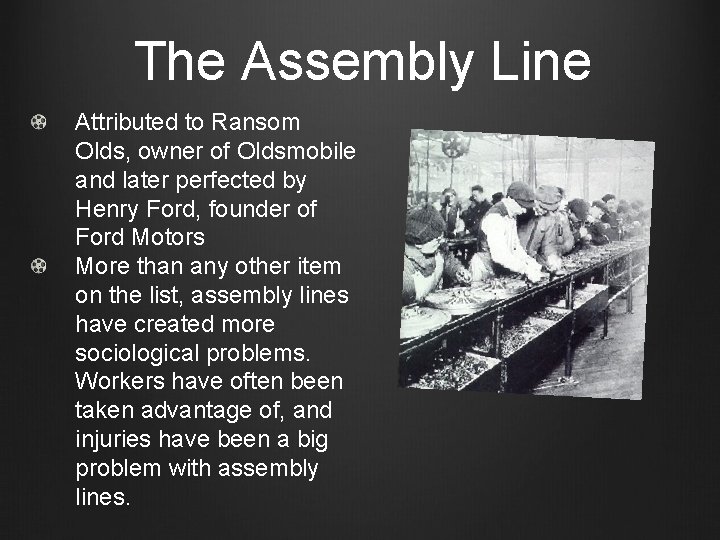 The Assembly Line

Attributed to Ransom Olds, owner of Oldsmobile and later perfected by Henry Ford, founder of Ford Motors

More than any other item on the list, assembly lines have created more sociological problems. Workers have often been taken advantage of, and injuries have been a big problem with assembly lines.